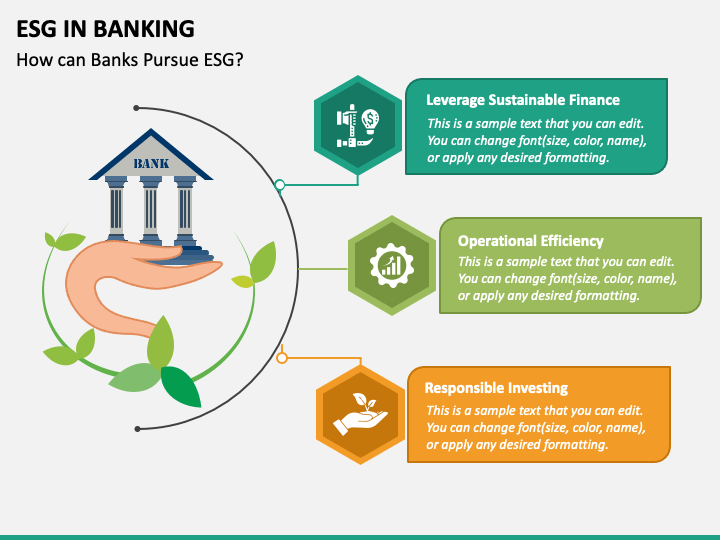 ESG IN BANKING
How can Banks Pursue ESG?

BANK

Leverage Sustainable Finance
This is a sample text that you can edit. You can change font(size, color, name), or apply any desired formatting.

Operational Efficiency
This is a sample text that you can edit. You can change font(size, color, name), or apply any desired formatting.

Responsible Investing
This is a sample text that you can edit. You can change font(size, color, name), or apply any desired formatting.